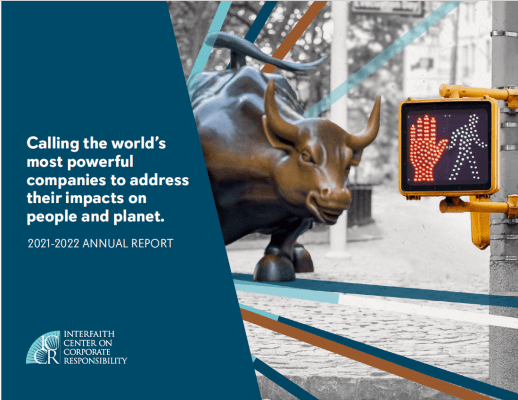 Calling the world's most powerful companies to address their impacts on people and planet.

2021-2022 ANNUAL REPORT

ICCR

INTERFAITH CENTER ON CORPORATE RESPONSIBILITY